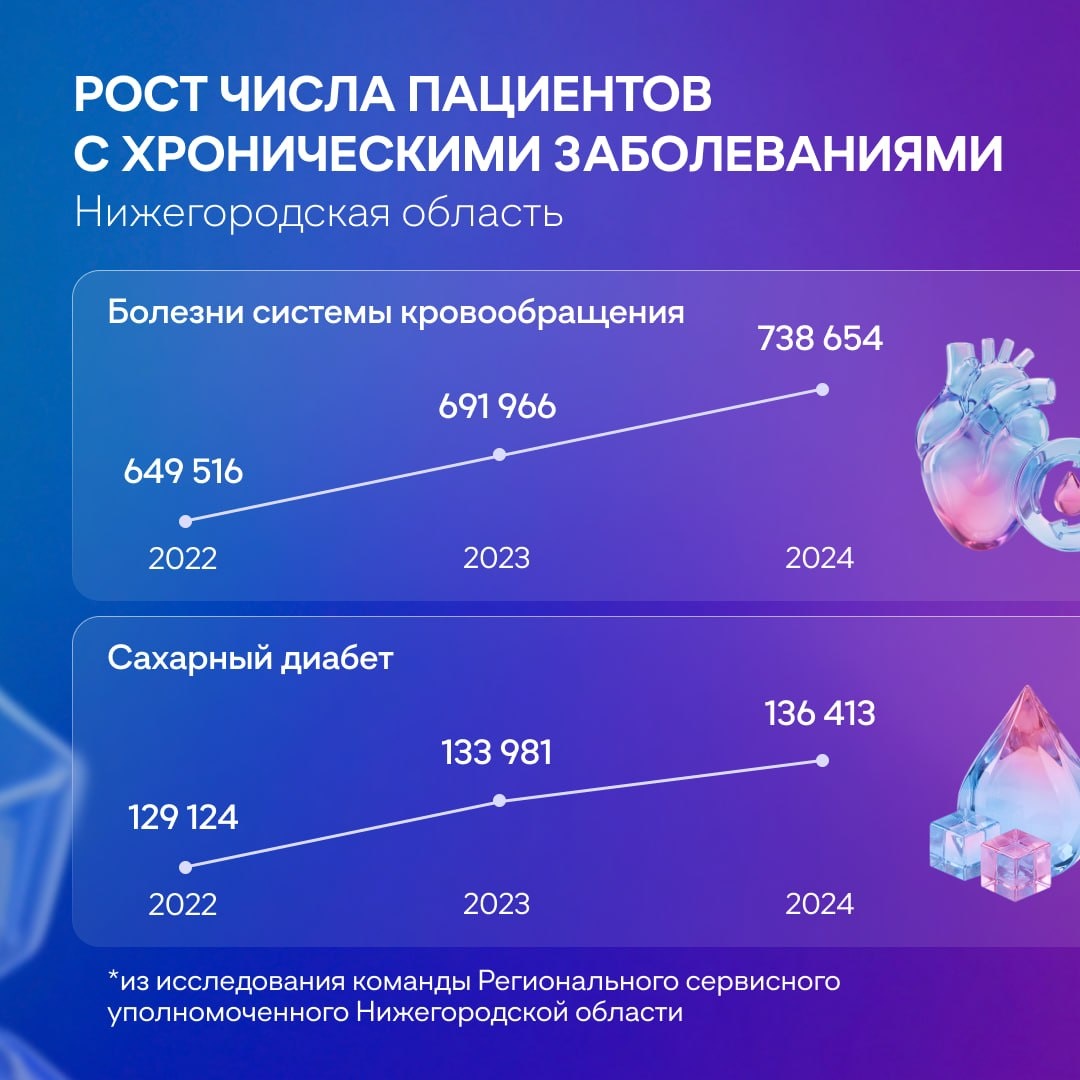 РОСТ ЧИСЛА ПАЦИЕНТОВ С ХРОНИЧЕСКИМИ ЗАБОЛЕВАНИЯМИ
Нижегородская область

Болезни системы кровообращения

649 516
691 966
738 654
2022
2023
2024

Сахарный диабет

129 124
133 981
136 413
2022
2023
2024

*из исследования команды Регионального сервисного уполномоченного Нижегородской области